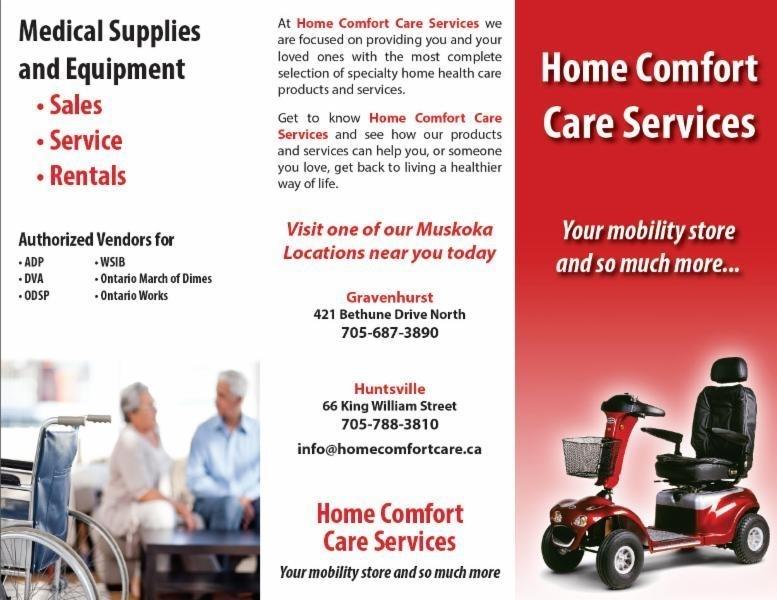 Medical Supplies and Equipment

• Sales
• Service
• Rentals

Authorized Vendors for

• ADP
• DVA
• ODSP
• WSIB
• Ontario March of Dimes
• Ontario Works

At Home Comfort Care Services we are focused on providing you and your loved ones with the most complete selection of specialty home health care products and services.

Get to know Home Comfort Care Services and see how our products and services can help you, or someone you love, get back to living a healthier way of life.

Visit one of our Muskoka Locations near you today

Gravenhurst
421 Bethune Drive North
705-687-3890

Huntsville
66 King William Street
705-788-3810

info@homecomfortcare.ca

Home Comfort Care Services

Your mobility store and so much more

Home Comfort Care Services

Your mobility store and so much more...